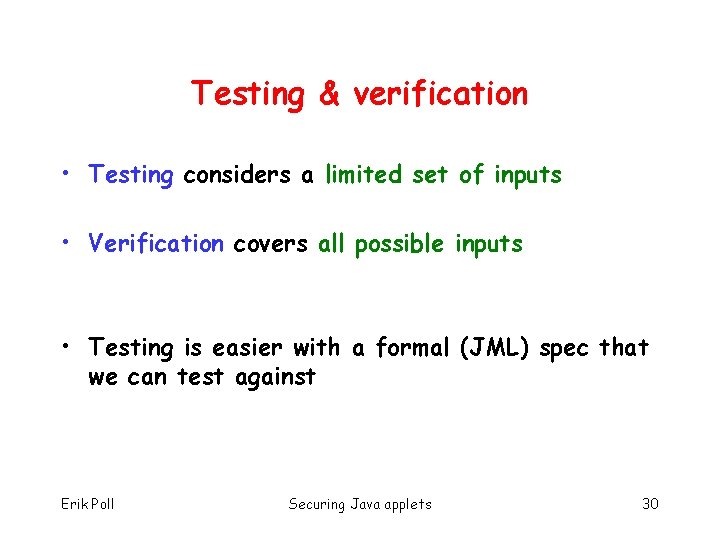 Testing & verification

• Testing considers a limited set of inputs

• Verification covers all possible inputs

• Testing is easier with a formal (JML) spec that we can test against

Erik Poll

Securing Java applets

30